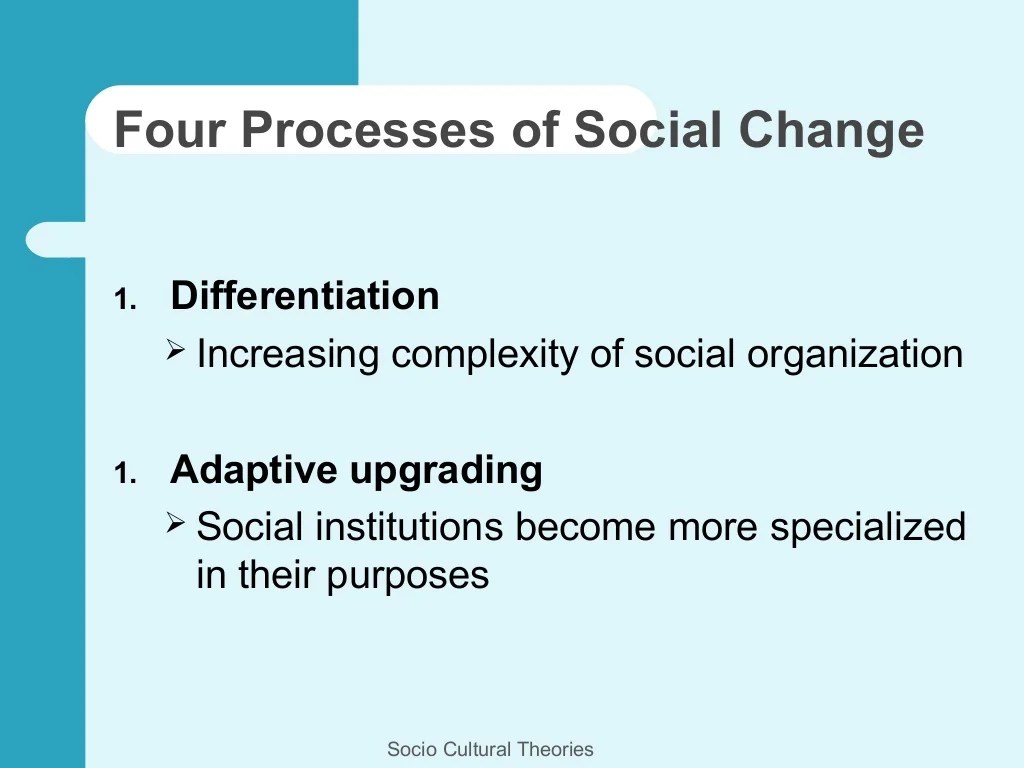 Four Processes of Social Change

1. Differentiation

➢ Increasing complexity of social organization

1. Adaptive upgrading

➢ Social institutions become more specialized in their purposes

Socio Cultural Theories